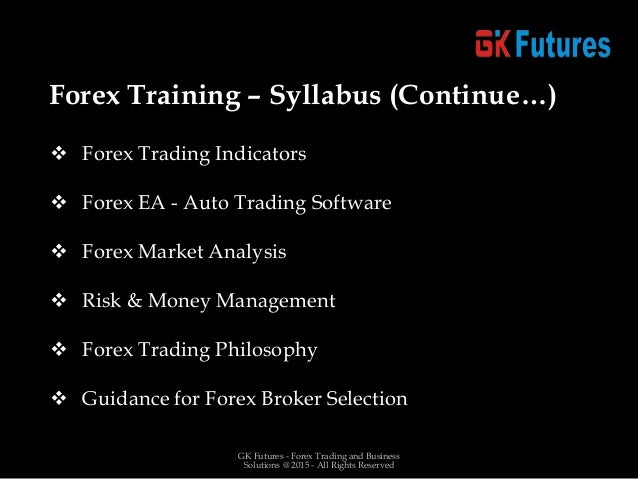 GK Futures

Forex Training – Syllabus (Continue…)

❖ Forex Trading Indicators

❖ Forex EA - Auto Trading Software

❖ Forex Market Analysis

❖ Risk & Money Management

❖ Forex Trading Philosophy

❖ Guidance for Forex Broker Selection

GK Futures - Forex Trading and Business Solutions @2015 - All Rights Reserved